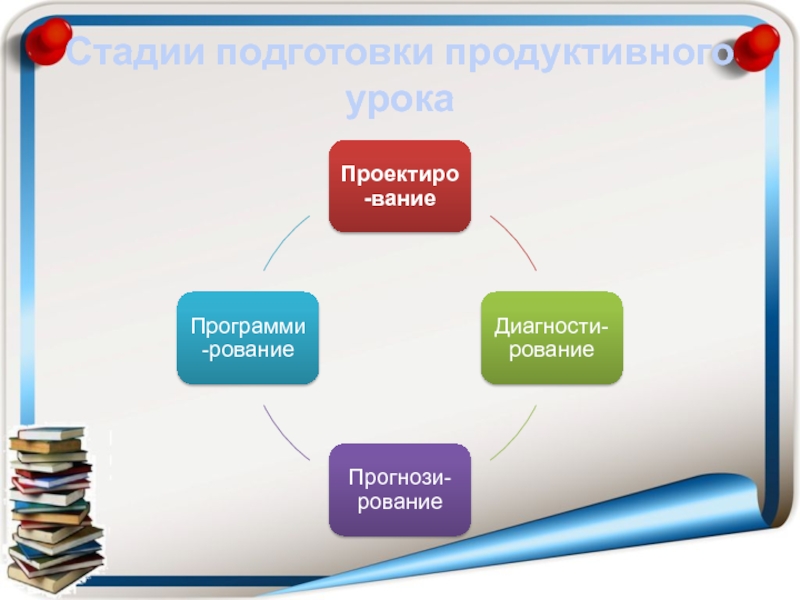 Стадии подготовки продуктивного урока

Проектиро-вание

Диагности-рование

Прогнози-рование

Программи-рование